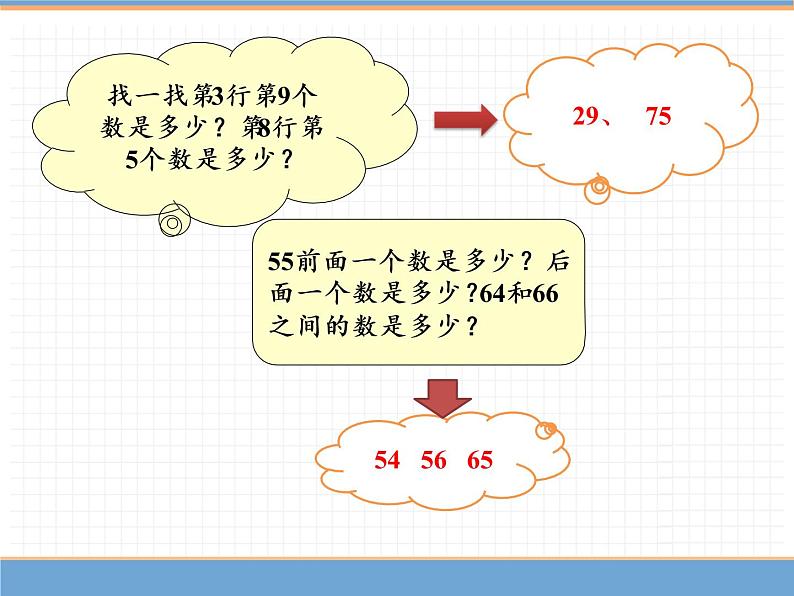 找一找第3行第9个数是多少？第8行第5个数是多少？

29、 75

55前面一个数是多少？后面一个数是多少?64和66之间的数是多少？

54 56 65